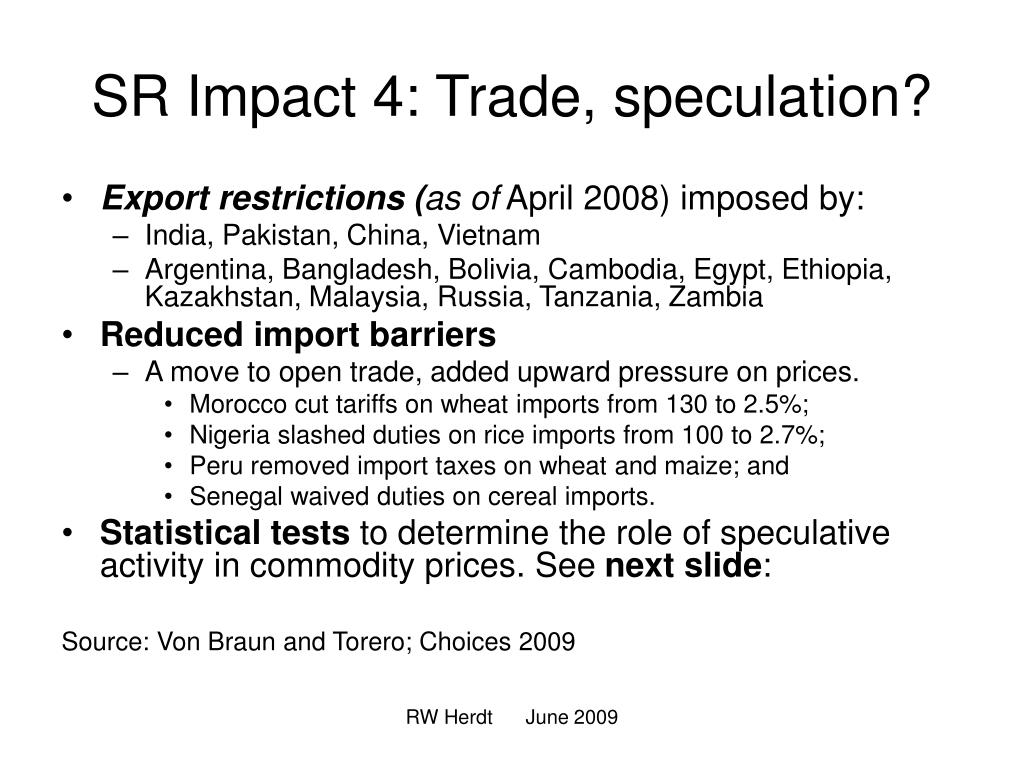 SR Impact 4: Trade, speculation?

• Export restrictions (as of April 2008) imposed by:
– India, Pakistan, China, Vietnam
– Argentina, Bangladesh, Bolivia, Cambodia, Egypt, Ethiopia, Kazakhstan, Malaysia, Russia, Tanzania, Zambia
• Reduced import barriers
– A move to open trade, added upward pressure on prices.
• Morocco cut tariffs on wheat imports from 130 to 2.5%;
• Nigeria slashed duties on rice imports from 100 to 2.7%;
• Peru removed import taxes on wheat and maize; and
• Senegal waived duties on cereal imports.
• Statistical tests to determine the role of speculative activity in commodity prices. See next slide:

Source: Von Braun and Torero; Choices 2009

RW Herdt June 2009